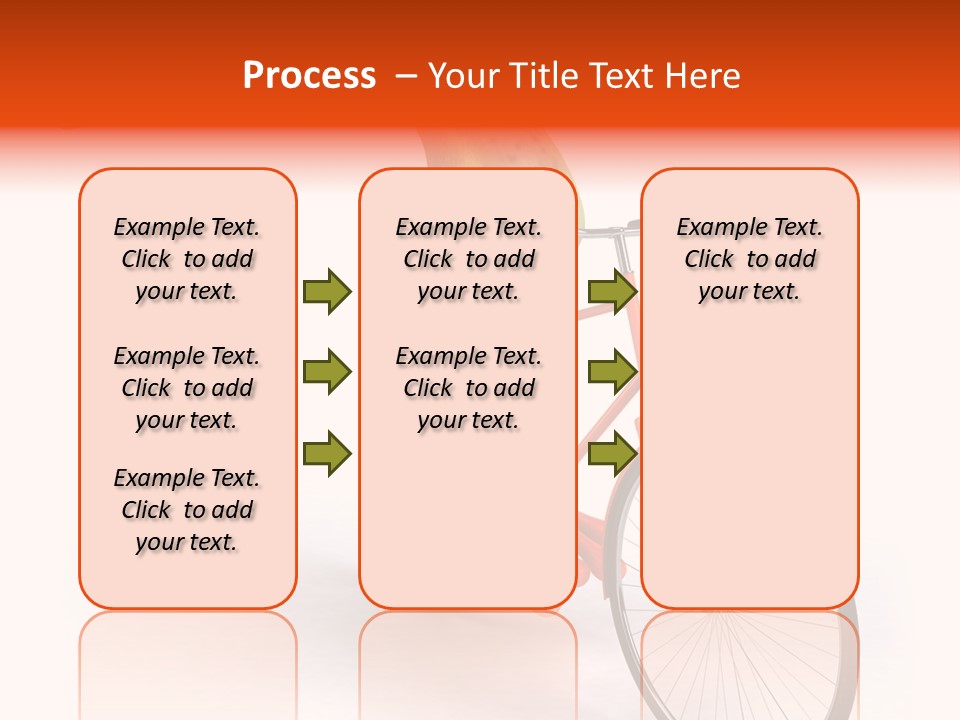 Process – Your Title Text Here

Example Text. Click to add your text.

Example Text. Click to add your text.

Example Text. Click to add your text.

Example Text. Click to add your text.

Example Text. Click to add your text.

Example Text. Click to add your text.